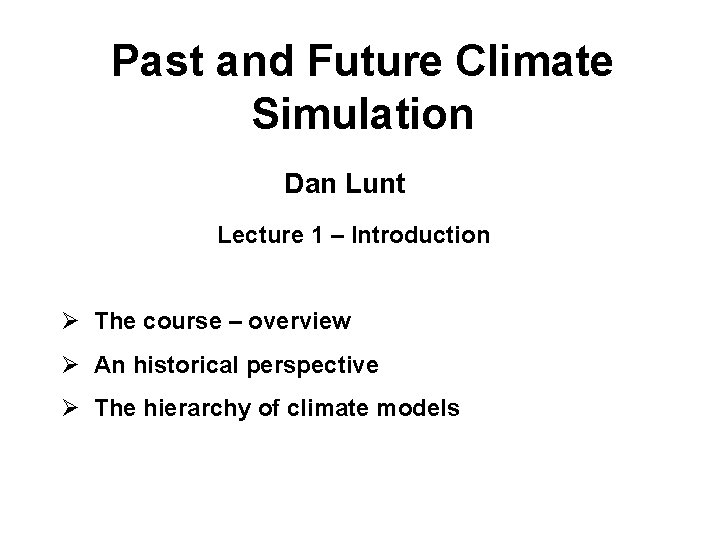 Past and Future Climate Simulation

Dan Lunt

Lecture 1 – Introduction

➢ The course – overview
➢ An historical perspective
➢ The hierarchy of climate models